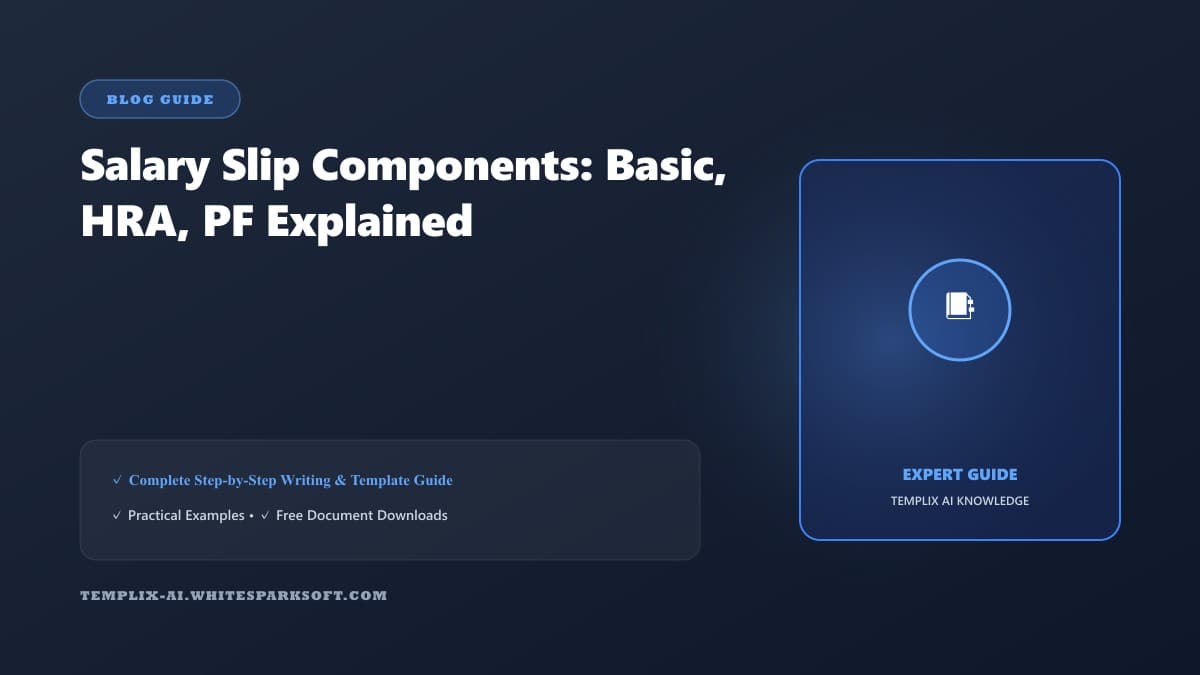 BLOG GUIDE

Salary Slip Components: Basic, HRA, PF Explained

✓ Complete Step-by-Step Writing & Template Guide

✓ Practical Examples • ✓ Free Document Downloads

TEMPLIX-AI.WHITESPARKSOFT.COM

EXPERT GUIDE

TEMPLIX AI KNOWLEDGE